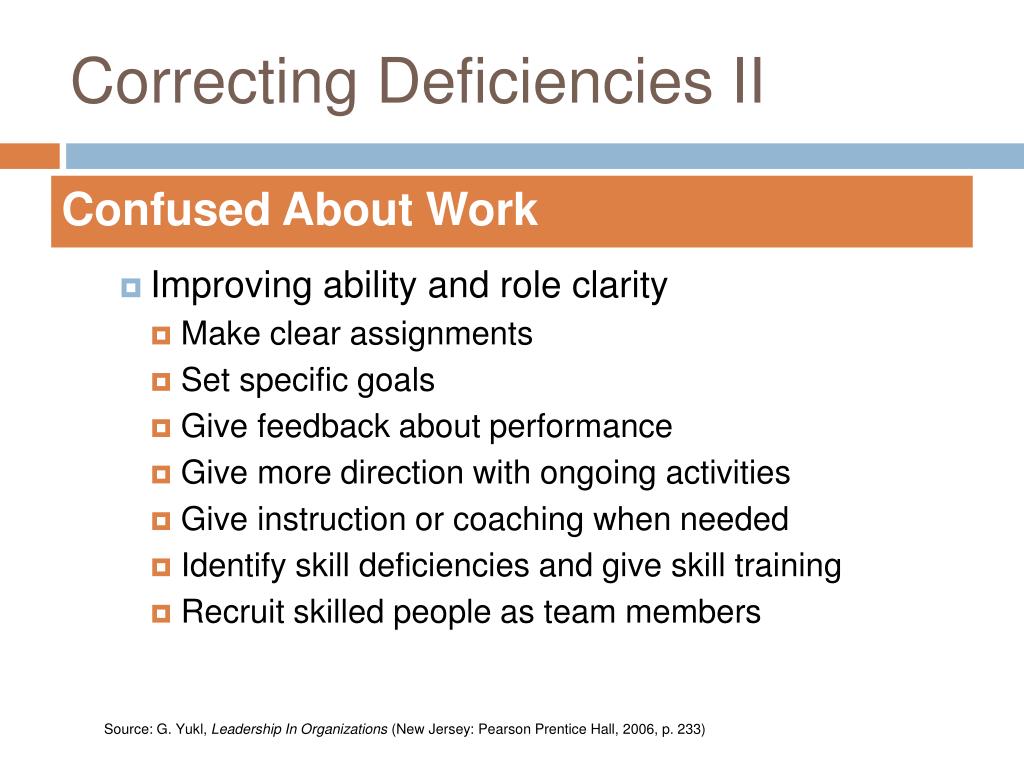 Correcting Deficiencies II

Confused About Work

Improving ability and role clarity
Make clear assignments
Set specific goals
Give feedback about performance
Give more direction with ongoing activities
Give instruction or coaching when needed
Identify skill deficiencies and give skill training
Recruit skilled people as team members

Source: G. Yukl, Leadership In Organizations (New Jersey: Pearson Prentice Hall, 2006, p. 233)